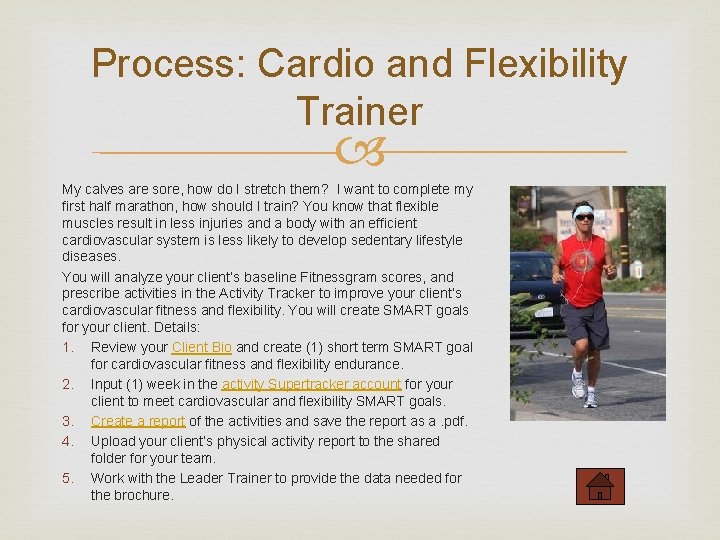 Process: Cardio and Flexibility Trainer

My calves are sore, how do I stretch them? I want to complete my first half marathon, how should I train? You know that flexible muscles result in less injuries and a body with an efficient cardiovascular system is less likely to develop sedentary lifestyle diseases.

You will analyze your client's baseline Fitnessgram scores, and prescribe activities in the Activity Tracker to improve your client's cardiovascular fitness and flexibility. You will create SMART goals for your client. Details:

1. Review your Client Bio and create (1) short term SMART goal for cardiovascular fitness and flexibility endurance.
2. Input (1) week in the activity Supertracker account for your client to meet cardiovascular and flexibility SMART goals.
3. Create a report of the activities and save the report as a .pdf.
4. Upload your client's physical activity report to the shared folder for your team.
5. Work with the Leader Trainer to provide the data needed for the brochure.